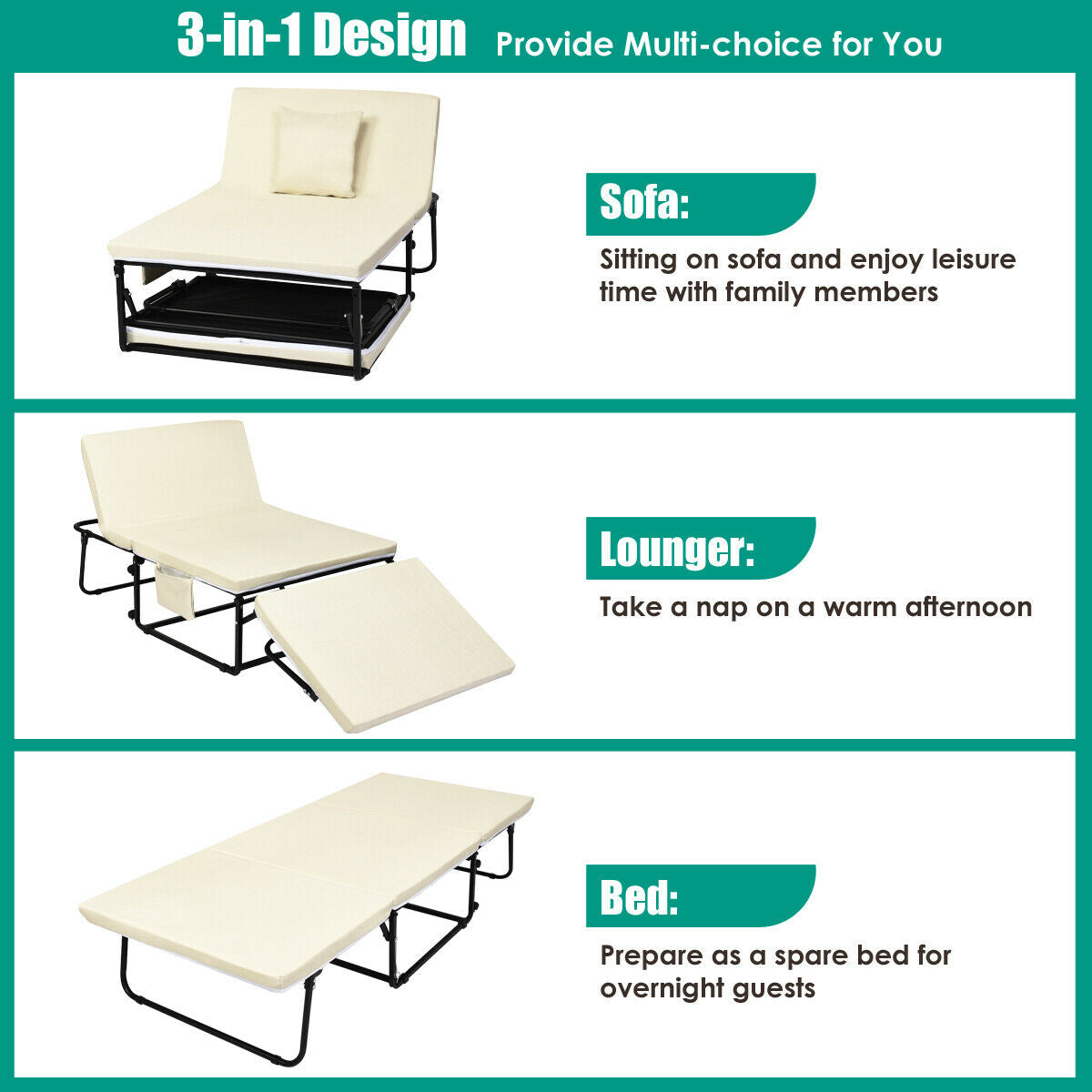 3-in-1 Design Provide Multi-choice for You

Sofa:

Sitting on sofa and enjoy leisure time with family members

Lounger:

Take a nap on a warm afternoon

Bed:

Prepare as a spare bed for overnight guests